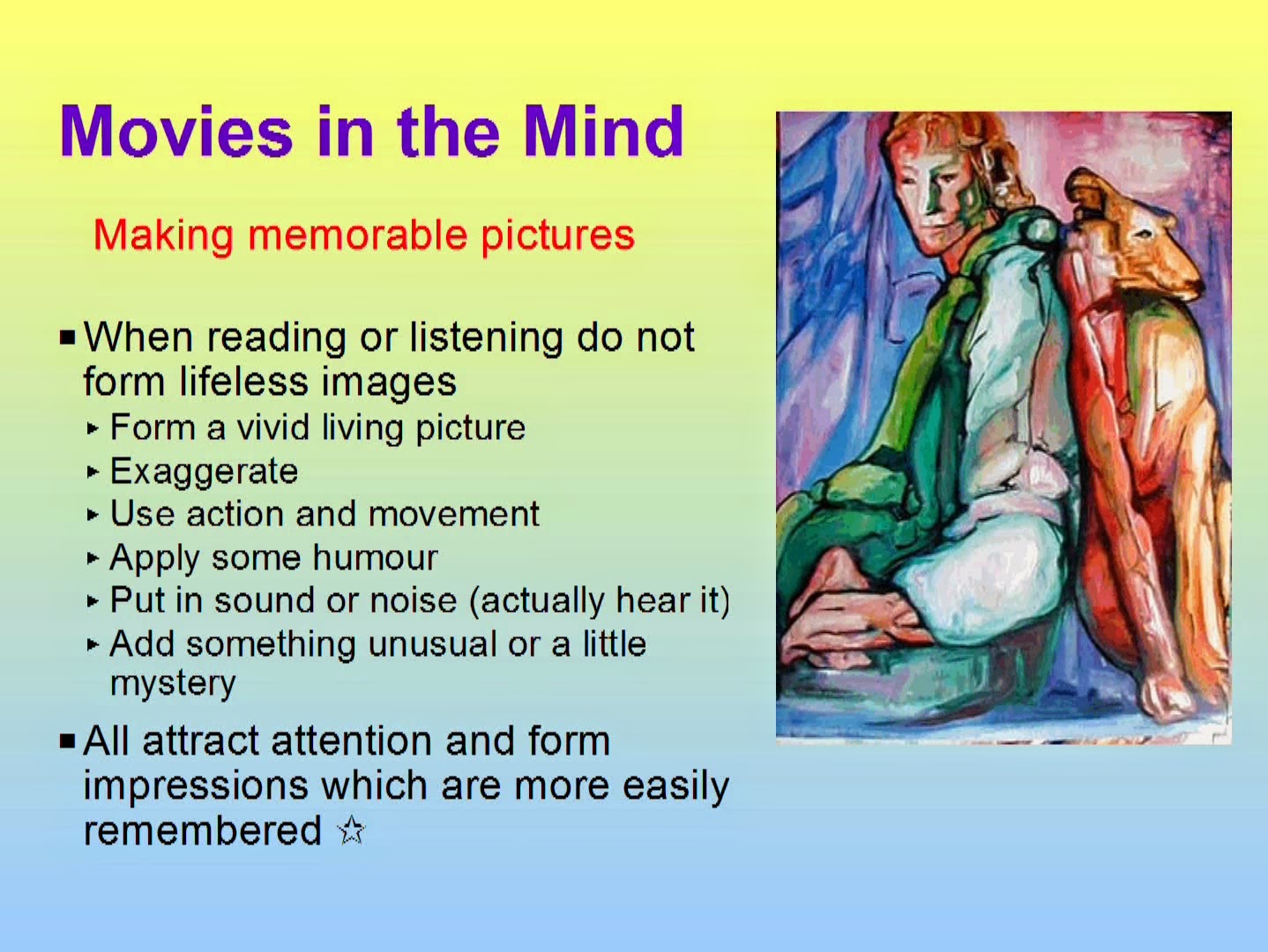 Movies in the Mind

Making memorable pictures

▪ When reading or listening do not form lifeless images

▸ Form a vivid living picture
▸ Exaggerate
▸ Use action and movement
▸ Apply some humour
▸ Put in sound or noise (actually hear it)
▸ Add something unusual or a little mystery

▪ All attract attention and form impressions which are more easily remembered ☆